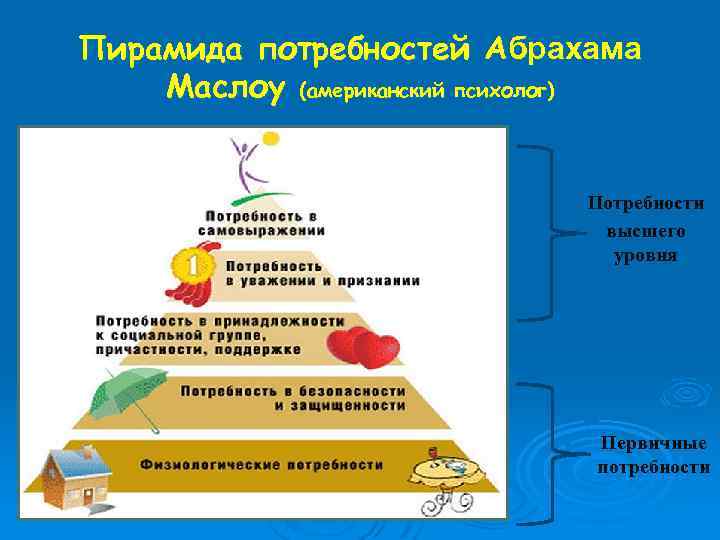 Пирамида потребностей Абрахама Маслоу (американский психолог)

Потребность в самовыражении

1

Потребность в уважении и признании

Потребность в принадлежности к социальной группе, причастности, поддержке

Потребность в безопасности и защищенности

Физиологические потребности

Потребности высшего уровня

Первичные потребности